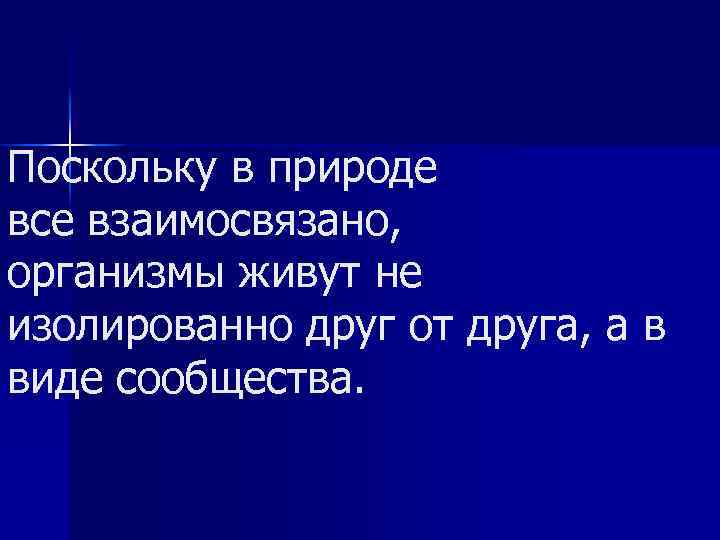 Поскольку в природе все взаимосвязано, организмы живут не изолированно друг от друга, а в виде сообщества.